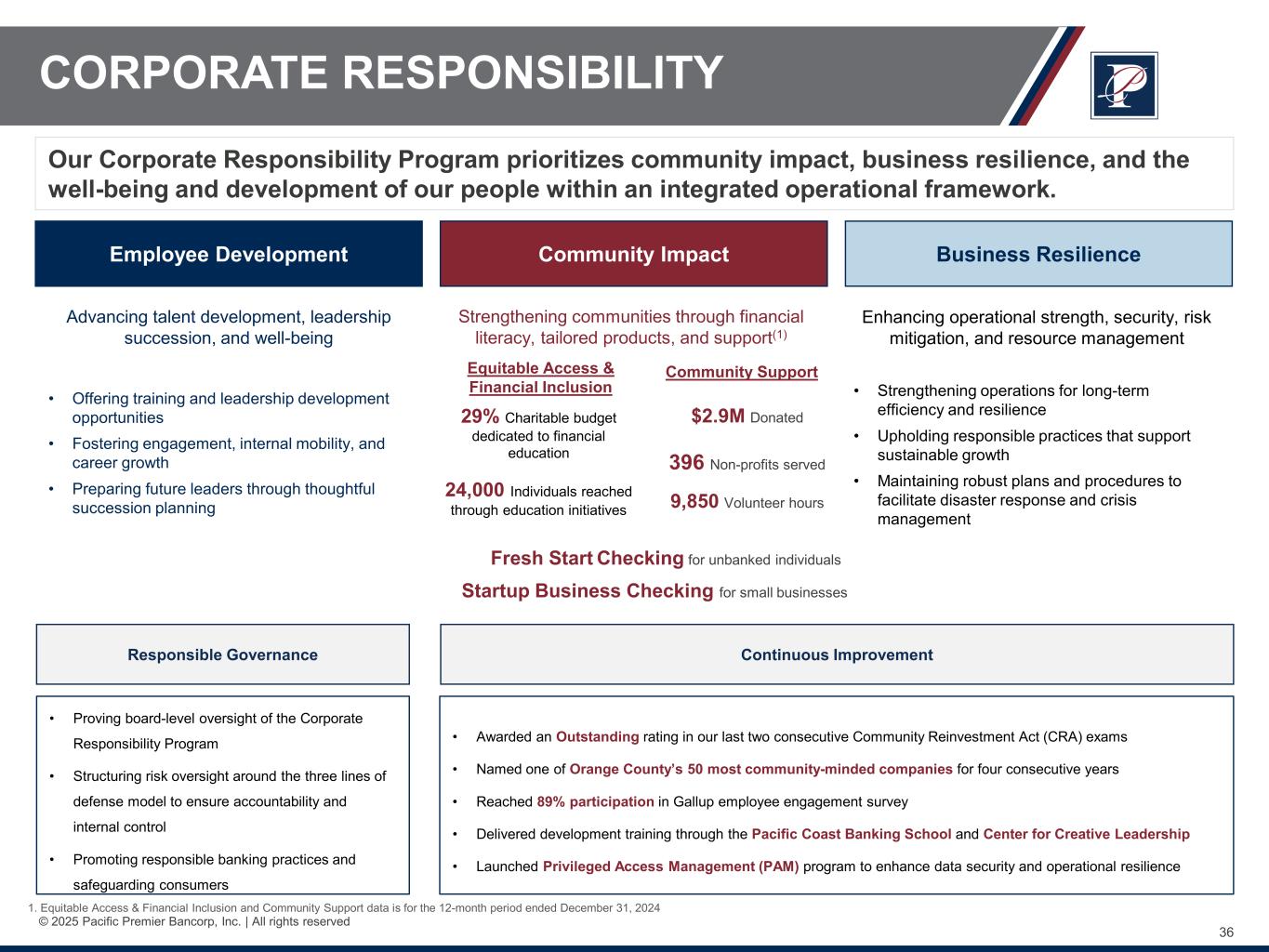 CORPORATE RESPONSIBILITY

Our Corporate Responsibility Program prioritizes community impact, business resilience, and the well-being and development of our people within an integrated operational framework.

Employee Development

Advancing talent development, leadership succession, and well-being

• Offering training and leadership development opportunities
• Fostering engagement, internal mobility, and career growth
• Preparing future leaders through thoughtful succession planning

Community Impact

Strengthening communities through financial literacy, tailored products, and support$^{(1)}$

Equitable Access & Financial Inclusion

29% Charitable budget dedicated to financial education

24,000 Individuals reached through education initiatives

Community Support

$2.9M Donated

396 Non-profits served

9,850 Volunteer hours

Fresh Start Checking for unbanked individuals

Startup Business Checking for small businesses

Business Resilience

Enhancing operational strength, security, risk mitigation, and resource management

• Strengthening operations for long-term efficiency and resilience
• Upholding responsible practices that support sustainable growth
• Maintaining robust plans and procedures to facilitate disaster response and crisis management

Responsible Governance

• Proving board-level oversight of the Corporate Responsibility Program
• Structuring risk oversight around the three lines of defense model to ensure accountability and internal control
• Promoting responsible banking practices and safeguarding consumers

Continuous Improvement

• Awarded an Outstanding rating in our last two consecutive Community Reinvestment Act (CRA) exams
• Named one of Orange County's 50 most community-minded companies for four consecutive years
• Reached 89% participation in Gallup employee engagement survey
• Delivered development training through the Pacific Coast Banking School and Center for Creative Leadership
• Launched Privileged Access Management (PAM) program to enhance data security and operational resilience

1. Equitable Access & Financial Inclusion and Community Support data is for the 12-month period ended December 31, 2024
© 2025 Pacific Premier Bancorp, Inc. | All rights reserved

36